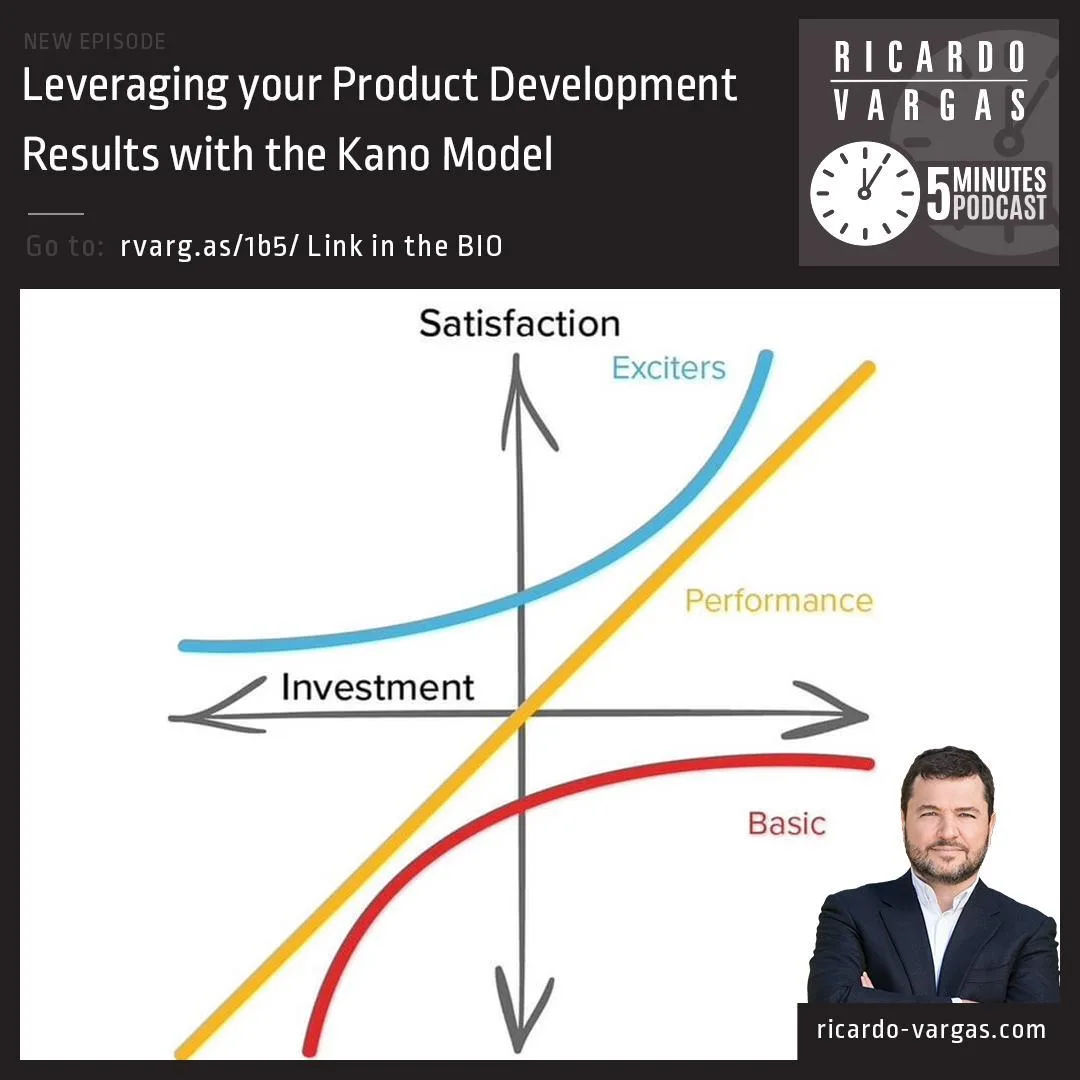 NEW EPISODE

Leveraging your Product Development Results with the Kano Model

Go to: rvarg.as/1b5/ Link in the BIO

RICARDO VARGAS

5 MINUTES PODCAST

Satisfaction

Exciters

Performance

Investment

Basic

ricardo-vargas.com